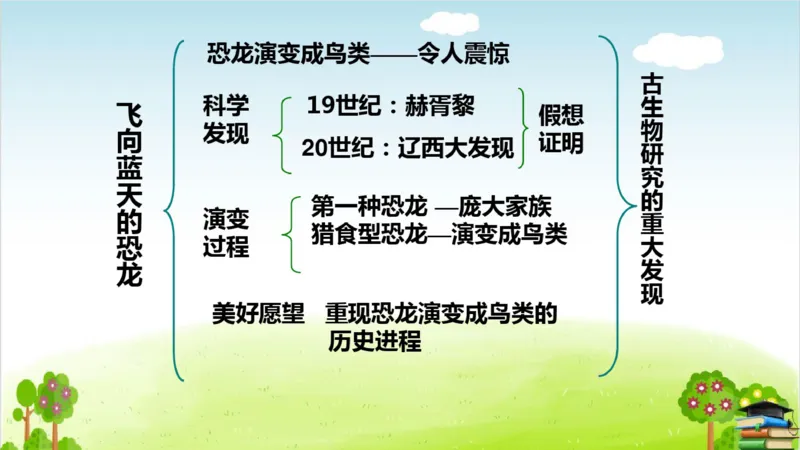 飞向蓝天的恐龙

恐龙演变成鸟类——令人震惊

科学发现

19世纪：赫胥黎

20世纪：辽西大发现

假想证明

演变过程

第一种恐龙 —庞大家族

猎食型恐龙—演变成鸟类

美好愿望 重现恐龙演变成鸟类的历史进程

古生物研究的重大发现